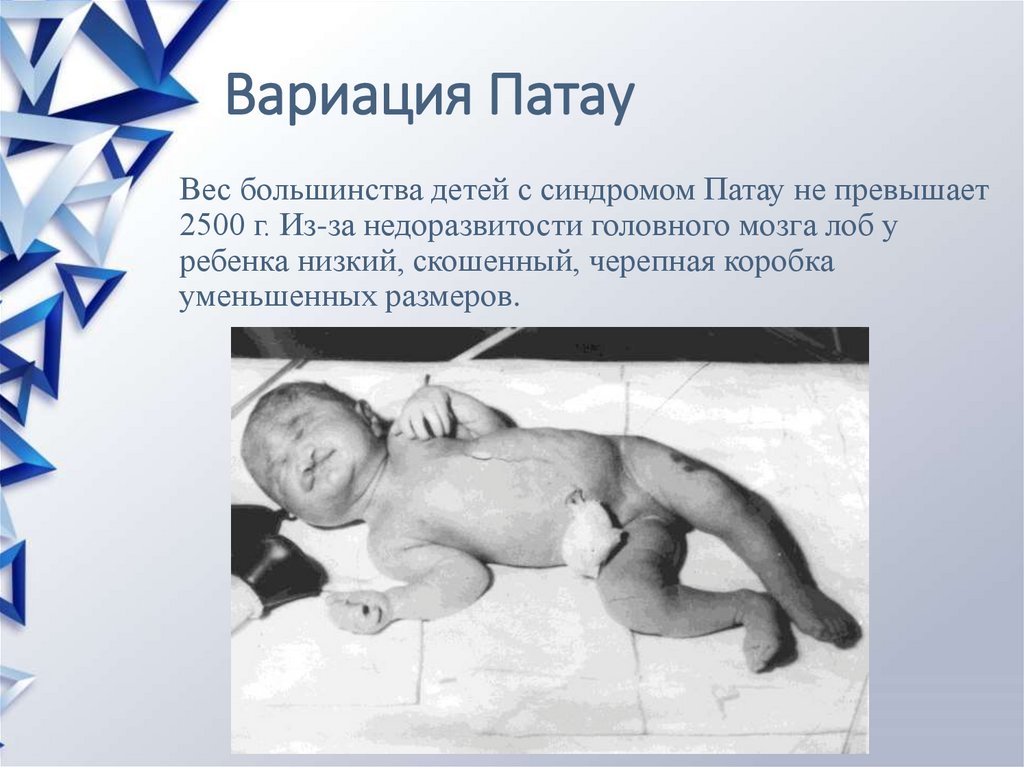 Вариация Патау

Вес большинства детей с синдромом Патау не превышает 2500 г. Из-за недоразвитости головного мозга лоб у ребенка низкий, скошенный, черепная коробка уменьшенных размеров.